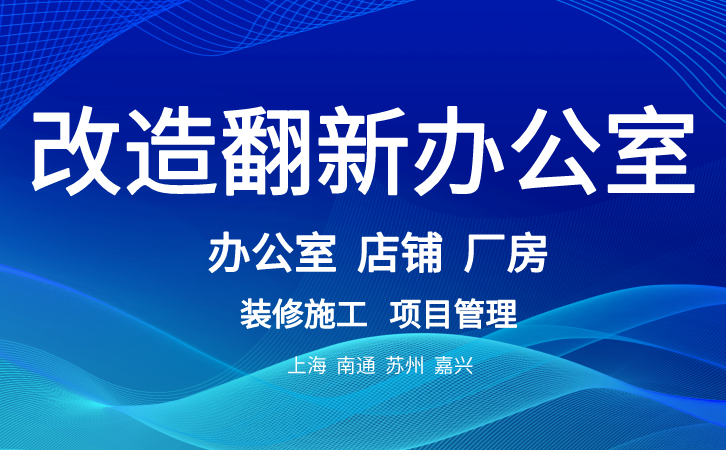 改造翻新办公室

办公室 店铺 厂房

装修施工 项目管理

上海 南通 苏州 嘉兴